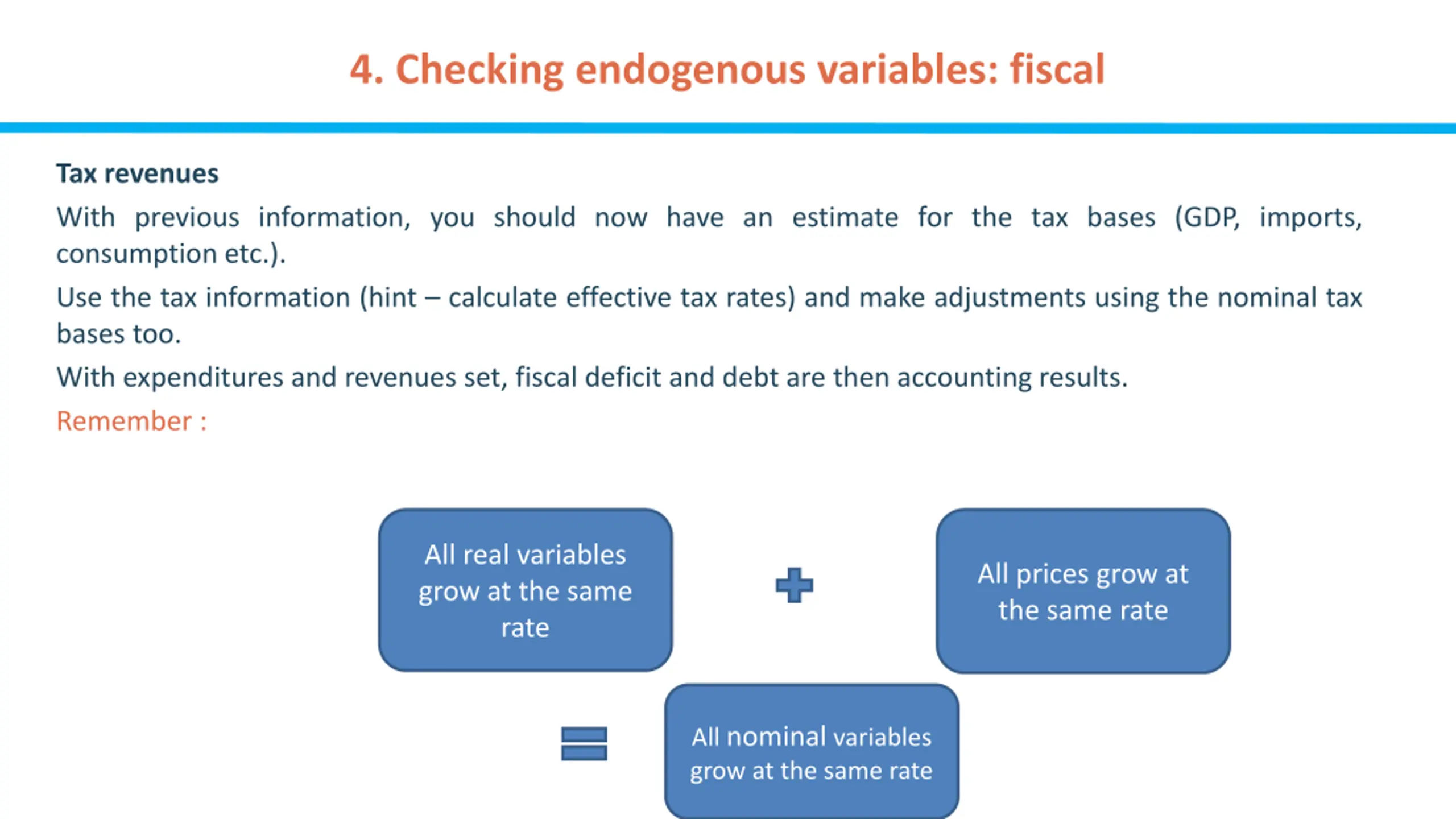 4. Checking endogenous variables: fiscal

Tax revenues

With previous information, you should now have an estimate for the tax bases (GDP, imports, consumption etc.).

Use the tax information (hint – calculate effective tax rates) and make adjustments using the nominal tax bases too.

With expenditures and revenues set, fiscal deficit and debt are then accounting results.

Remember :

All real variables grow at the same rate

+

All prices grow at the same rate

=

All nominal variables grow at the same rate